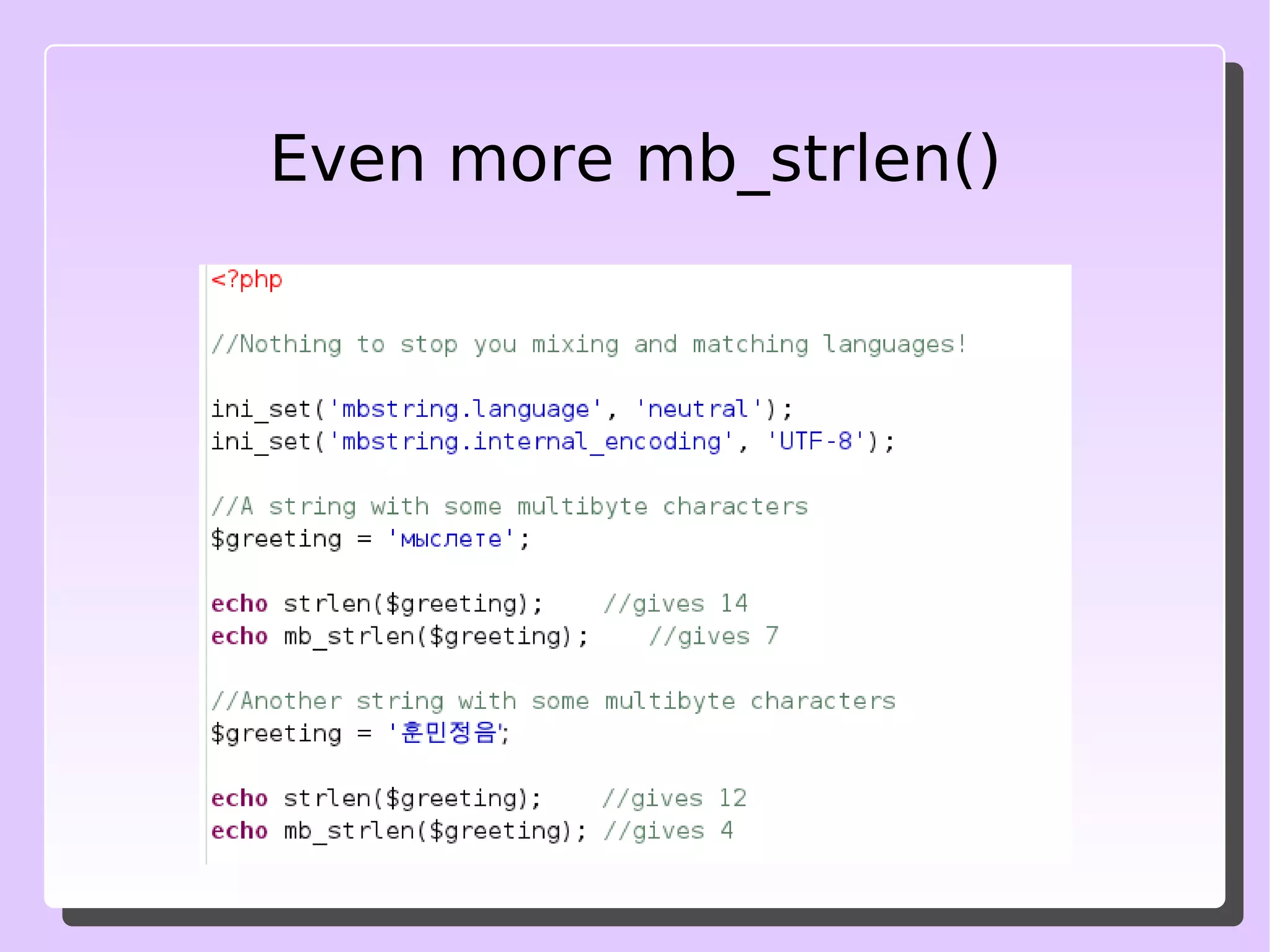 Even more mb_strlen()

<?php

//Nothing to stop you mixing and matching languages!

ini_set('mbstring.language', 'neutral');
ini_set('mbstring.internal_encoding', 'UTF-8');

//A string with some multibyte characters
$greeting = 'мыслете';

echo strlen($greeting);    //gives 14
echo mb_strlen($greeting);    //gives 7

//Another string with some multibyte characters
$greeting = '훈민정음';

echo strlen($greeting);    //gives 12
echo mb_strlen($greeting); //gives 4